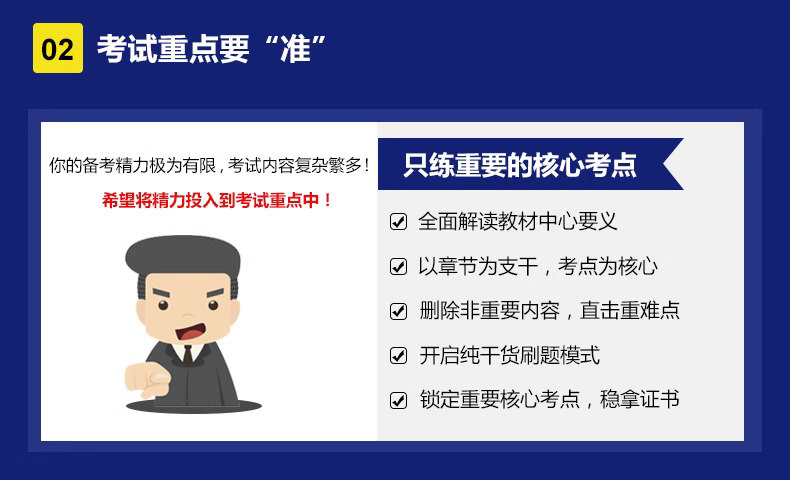 02 考试重点要“准”

你的备考精力极为有限，考试内容复杂繁多！

希望将精力投入到考试重点中！

只练重要的核心考点

全面解读教材中心要义

以章节为支干，考点为核心

删除非重要内容，直击重难点

开启纯干货刷题模式

锁定重要核心考点，稳拿证书